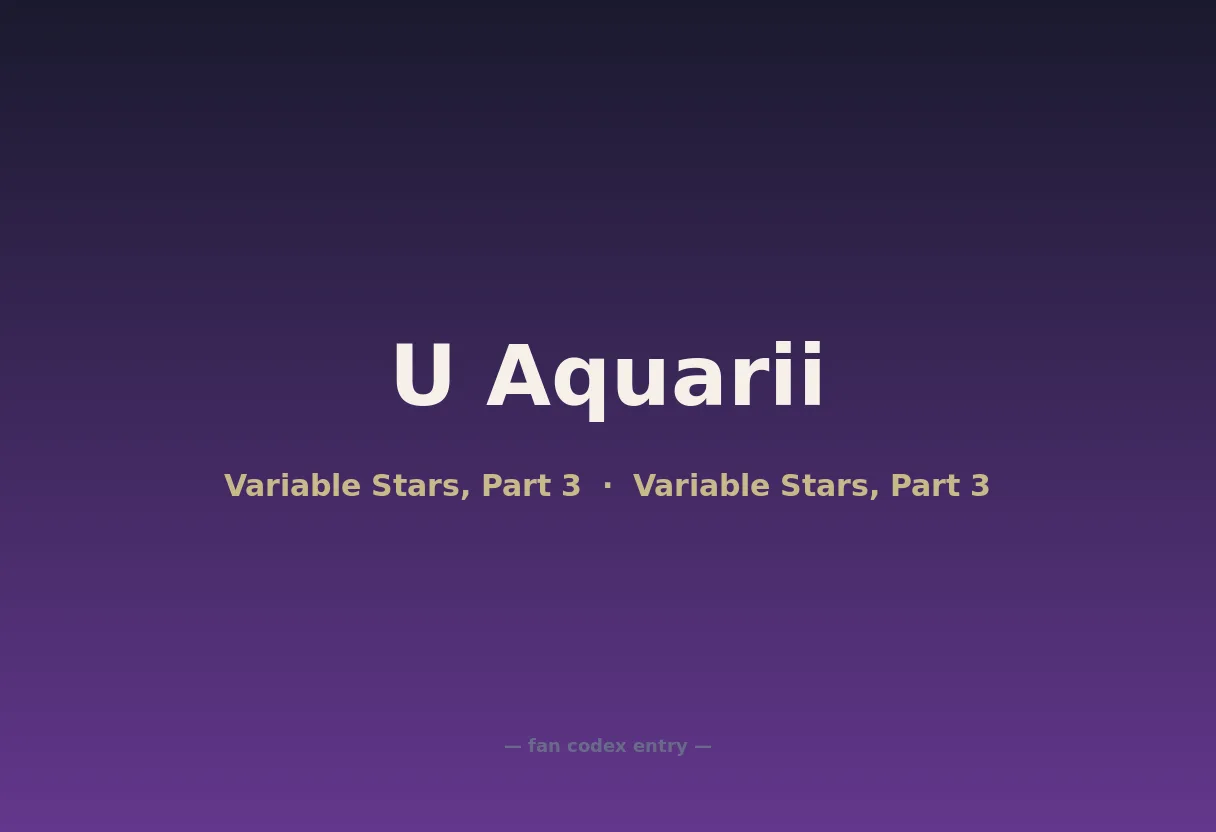 U Aquarii

Variable Stars, Part 3 · Variable Stars, Part 3

— fan codex entry —